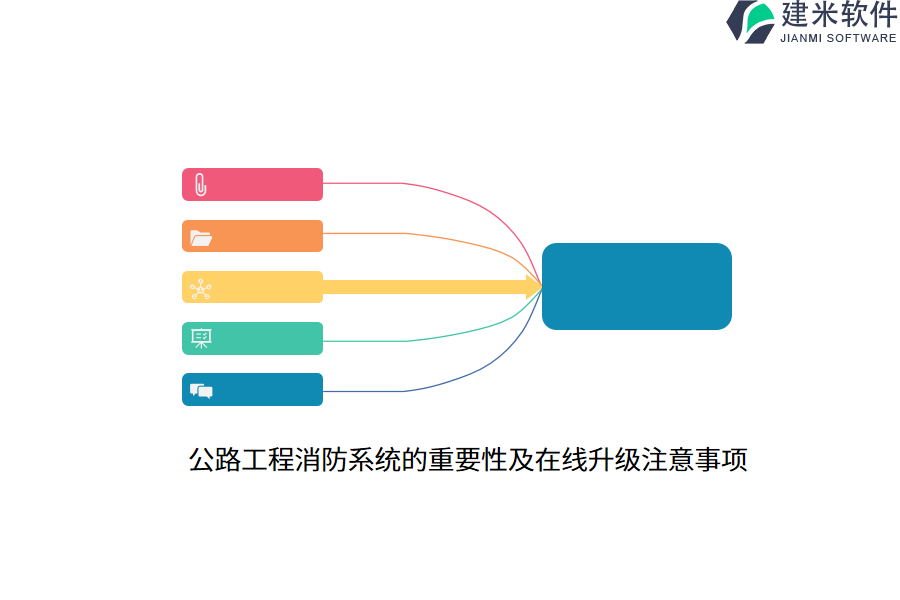 建米软件
JIANMI SOFTWARE

公路工程消防系统的重要性及在线升级注意事项